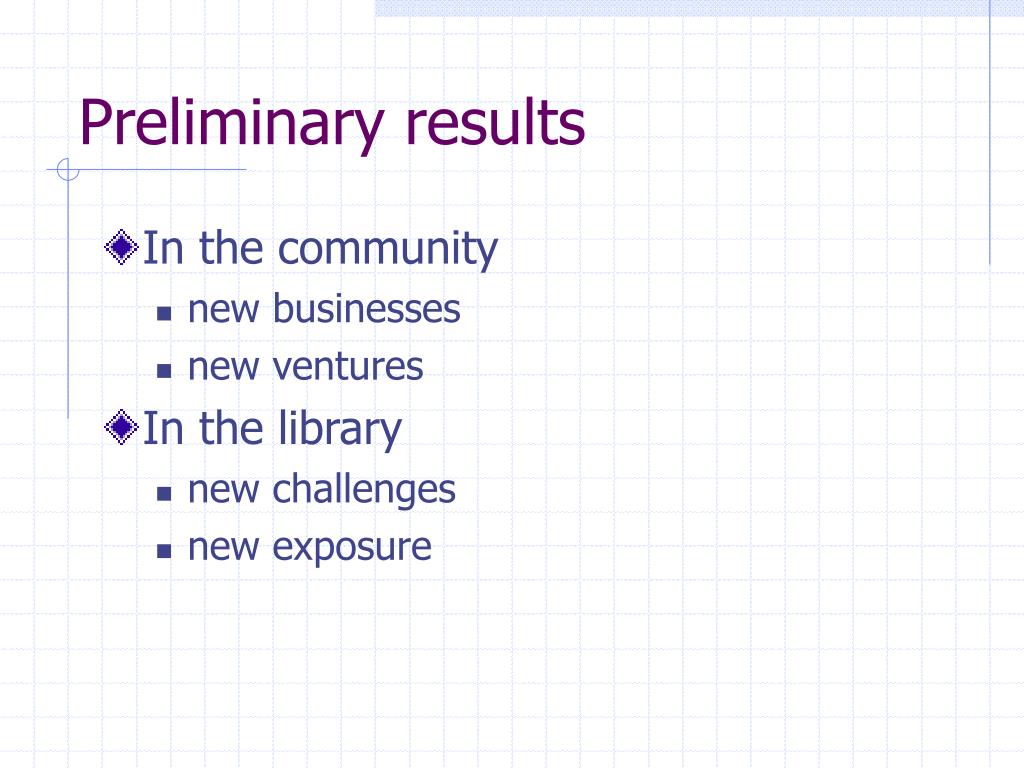 Preliminary results

In the community
- new businesses
- new ventures

In the library
- new challenges
- new exposure